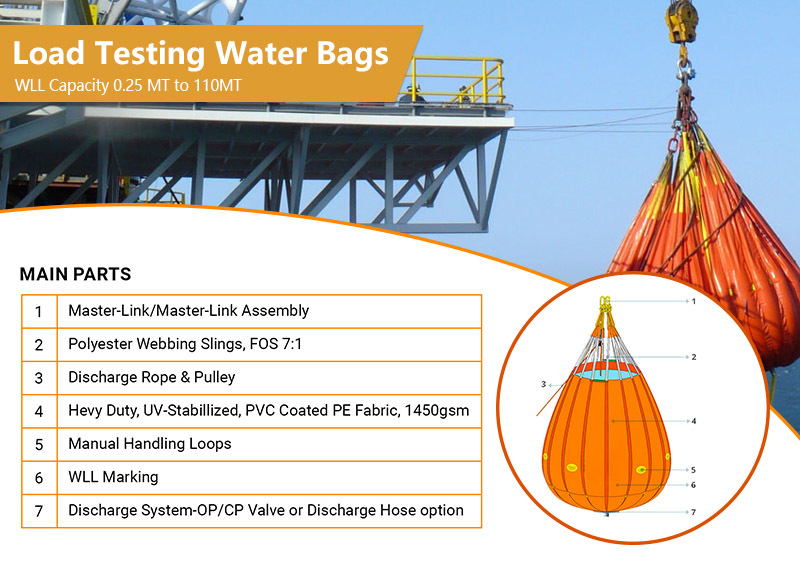 Load Testing Water Bags
WLL Capacity 0.25 MT to 110MT

MAIN PARTS

| 1 | Master-Link/Master-Link Assembly |
|---|---|
| 2 | Polyester Webbing Slings, FOS 7:1 |
| 3 | Discharge Rope & Pulley |
| 4 | Hevy Duty, UV-Stabillized, PVC Coated PE Fabric, 1450gsm |
| 5 | Manual Handling Loops |
| 6 | WLL Marking |
| 7 | Discharge System-OP/CP Valve or Discharge Hose option |

1
2
3
4
5
6
7